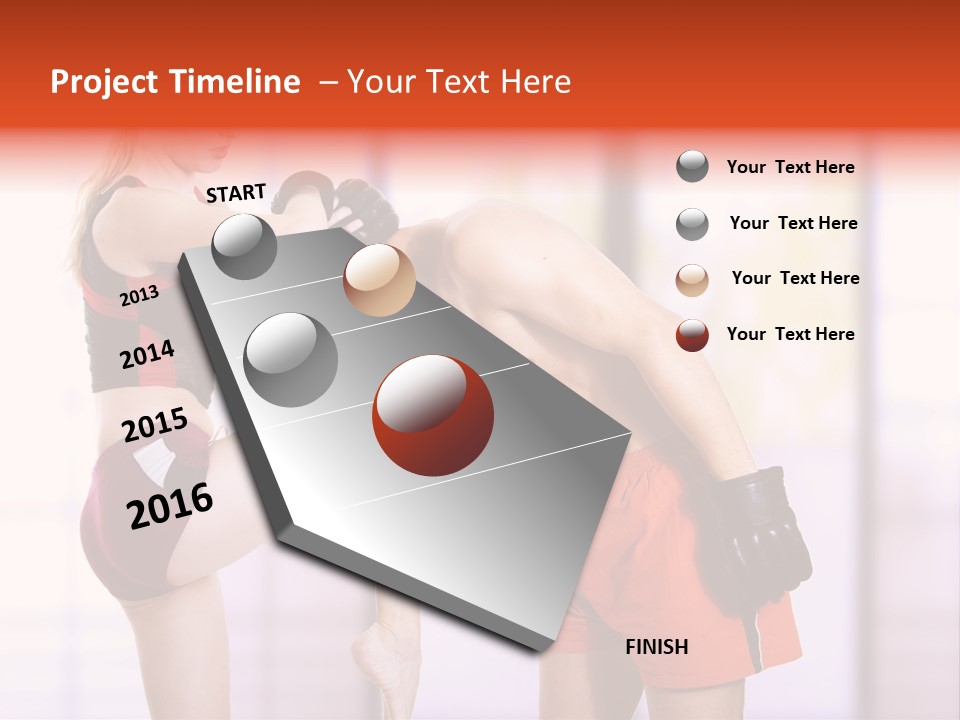 Project Timeline – Your Text Here

START

2013

2014

2015

2016

FINISH

Your Text Here

Your Text Here

Your Text Here

Your Text Here